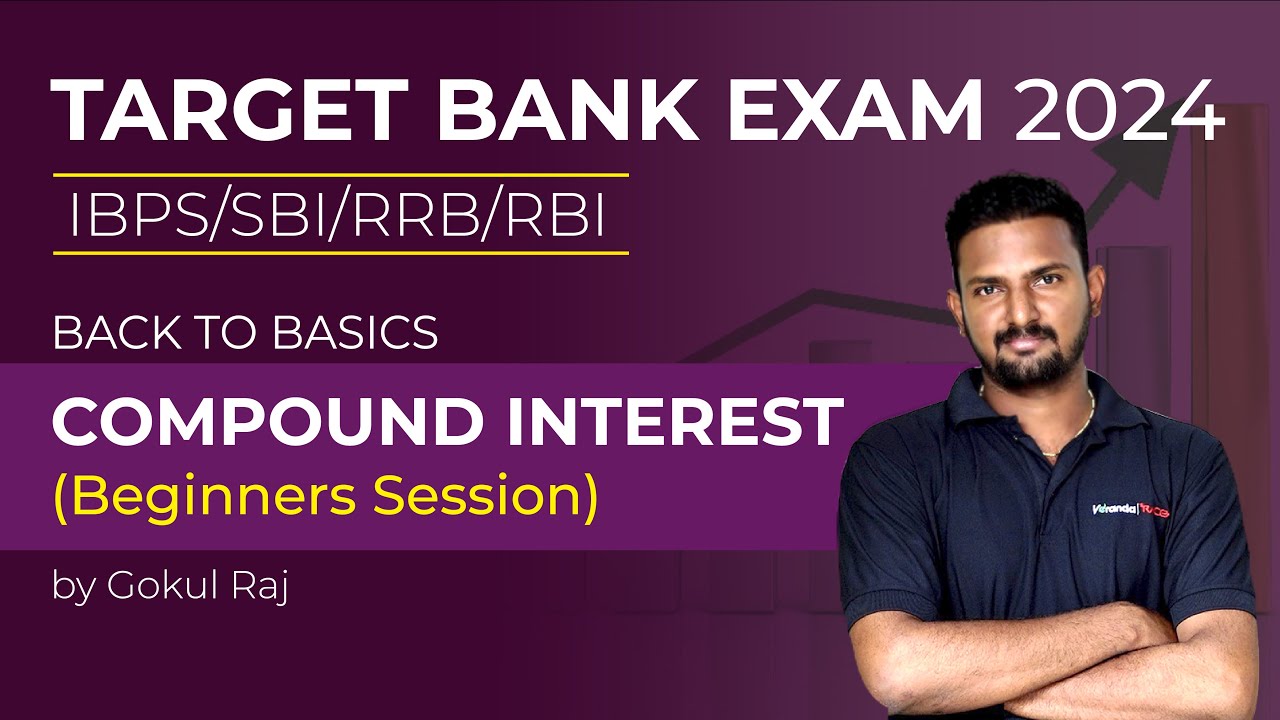 TARGET BANK EXAM 2024

IBPS/SBI/RRB/RBI

BACK TO BASICS

COMPOUND INTEREST
(Beginners Session)

by Gokul Raj

Veranda | RACE